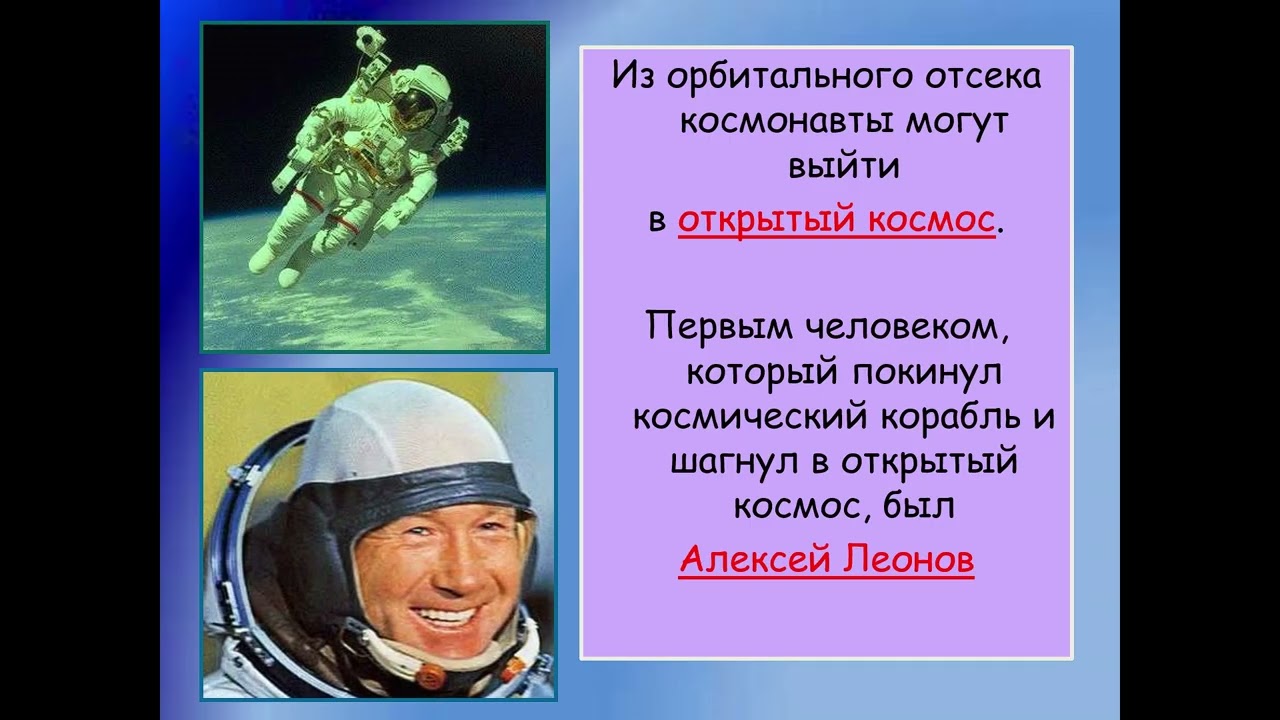 Из орбитального отсека космонавты могут выйти в открытый космос.

Первым человеком, который покинул космический корабль и шагнул в открытый космос, был Алексей Леонов